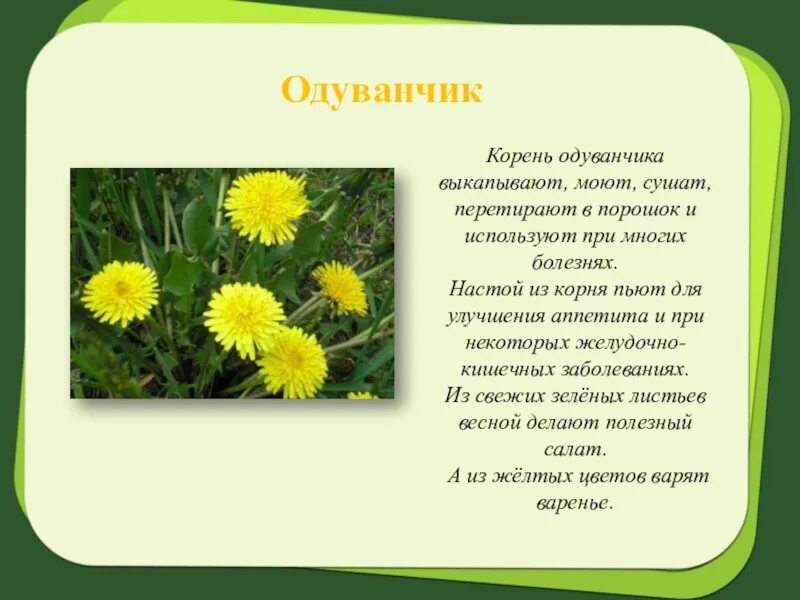 Одуванчик

Корень одуванчика выкапывают, моют, сушат, перетирают в порошок и используют при многих болезнях.
Настой из корня пьют для улучшения аппетита и при некоторых желудочно-кишечных заболеваниях.
Из свежих зелёных листьев весной делают полезный салат.
А из жёлтых цветов варят варенье.